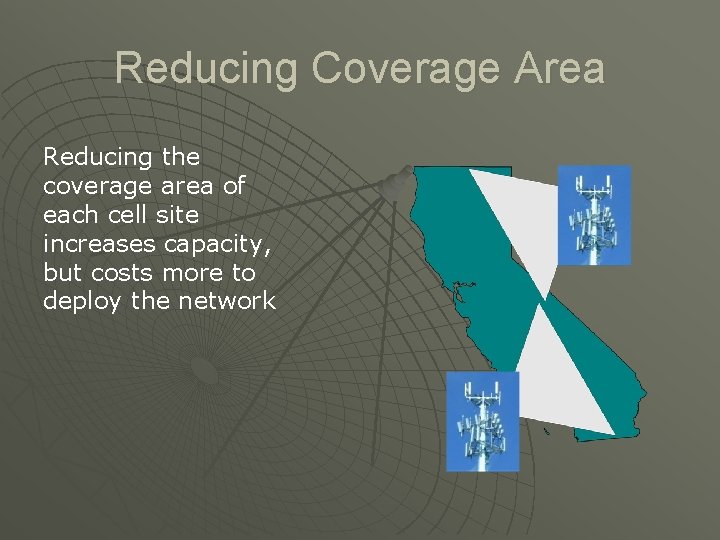 Reducing Coverage Area

Reducing the coverage area of each cell site increases capacity, but costs more to deploy the network